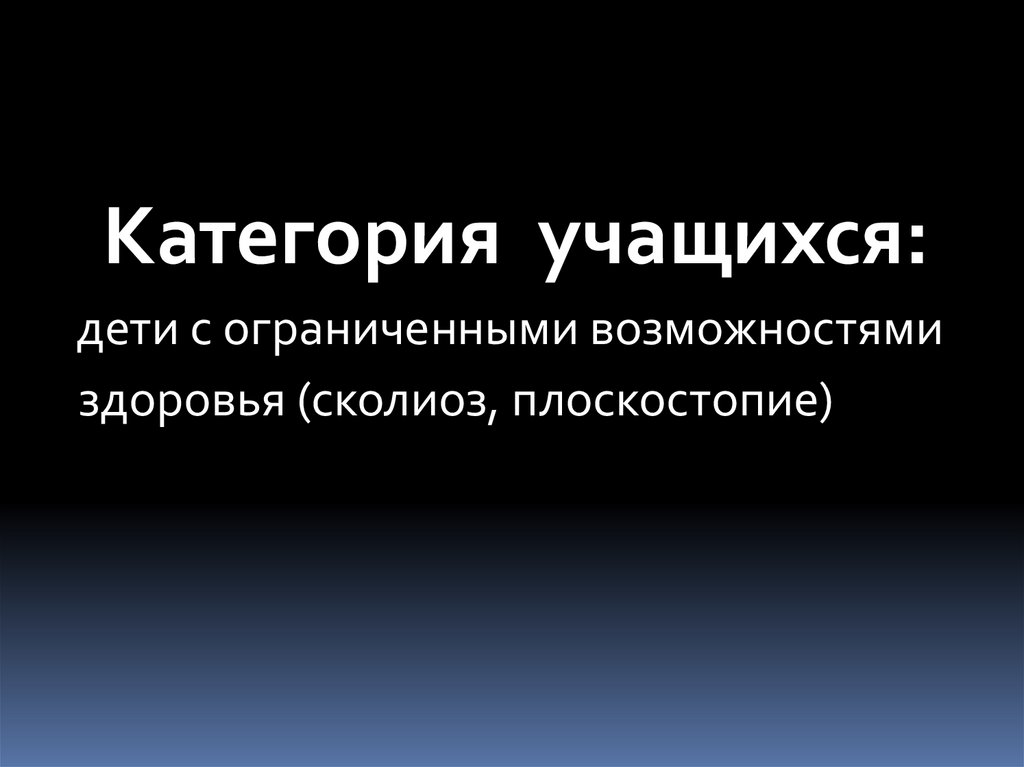 Категория учащихся:

дети с ограниченными возможностями здоровья (сколиоз, плоскостопие)